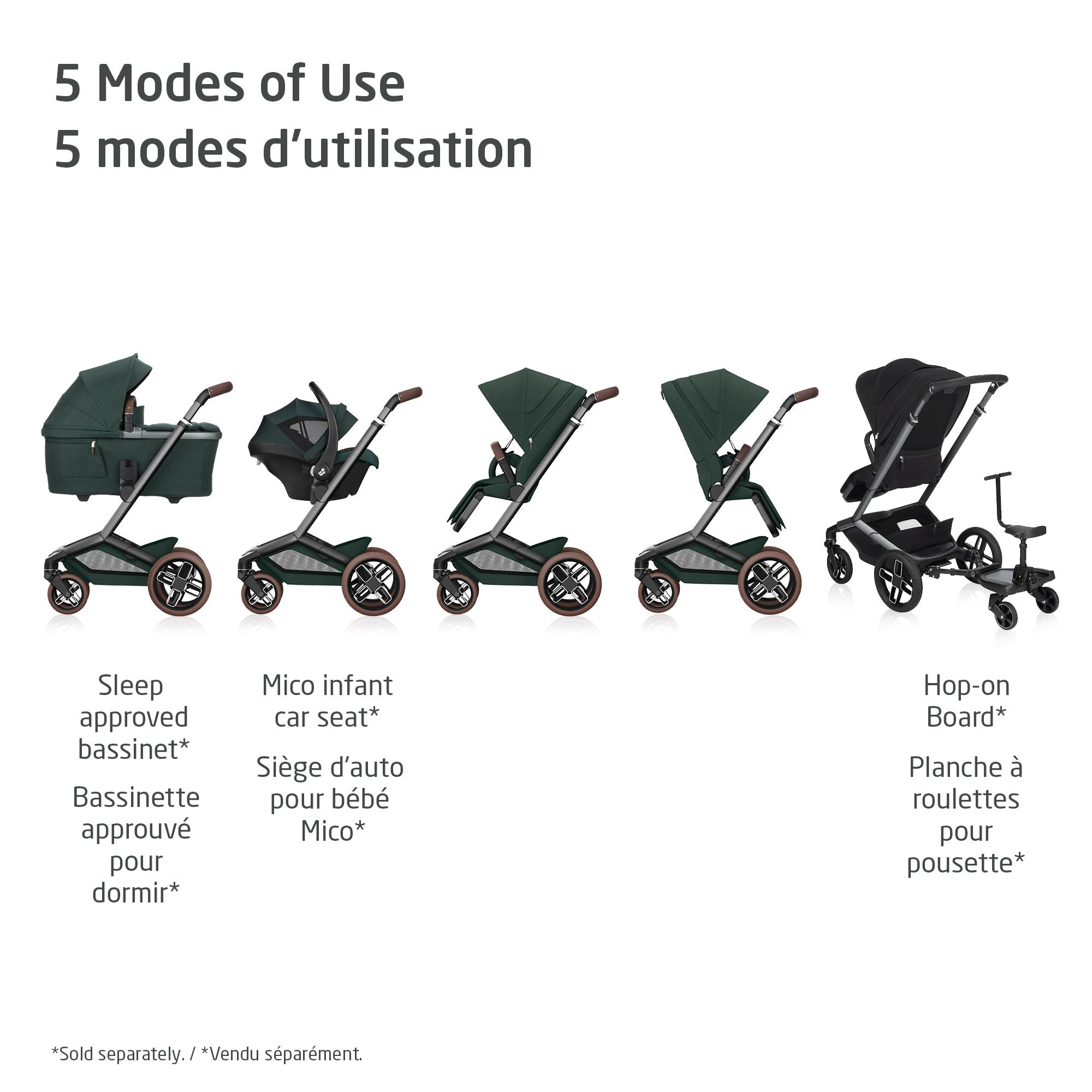 5 Modes of Use
5 modes d’utilisation

Sleep approved bassinet*

Bassinette approuvé pour dormir*

Mico infant car seat*

Siège d’auto pour bébé Mico*

Hop-on Board*

Planche à roulettes pour pousette*

*Sold separately. / *Vendu séparément.